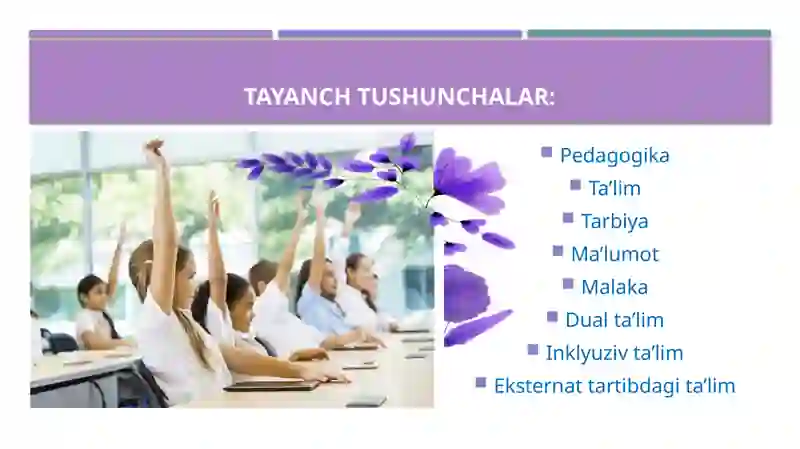 TAYANCH TUSHUNCHALAR:

Pedagogika
Ta’lim
Tarbiya
Ma’lumot
Malaka
Dual ta’lim
Inklyuziv ta’lim
Eksternat tartibdagi ta’lim